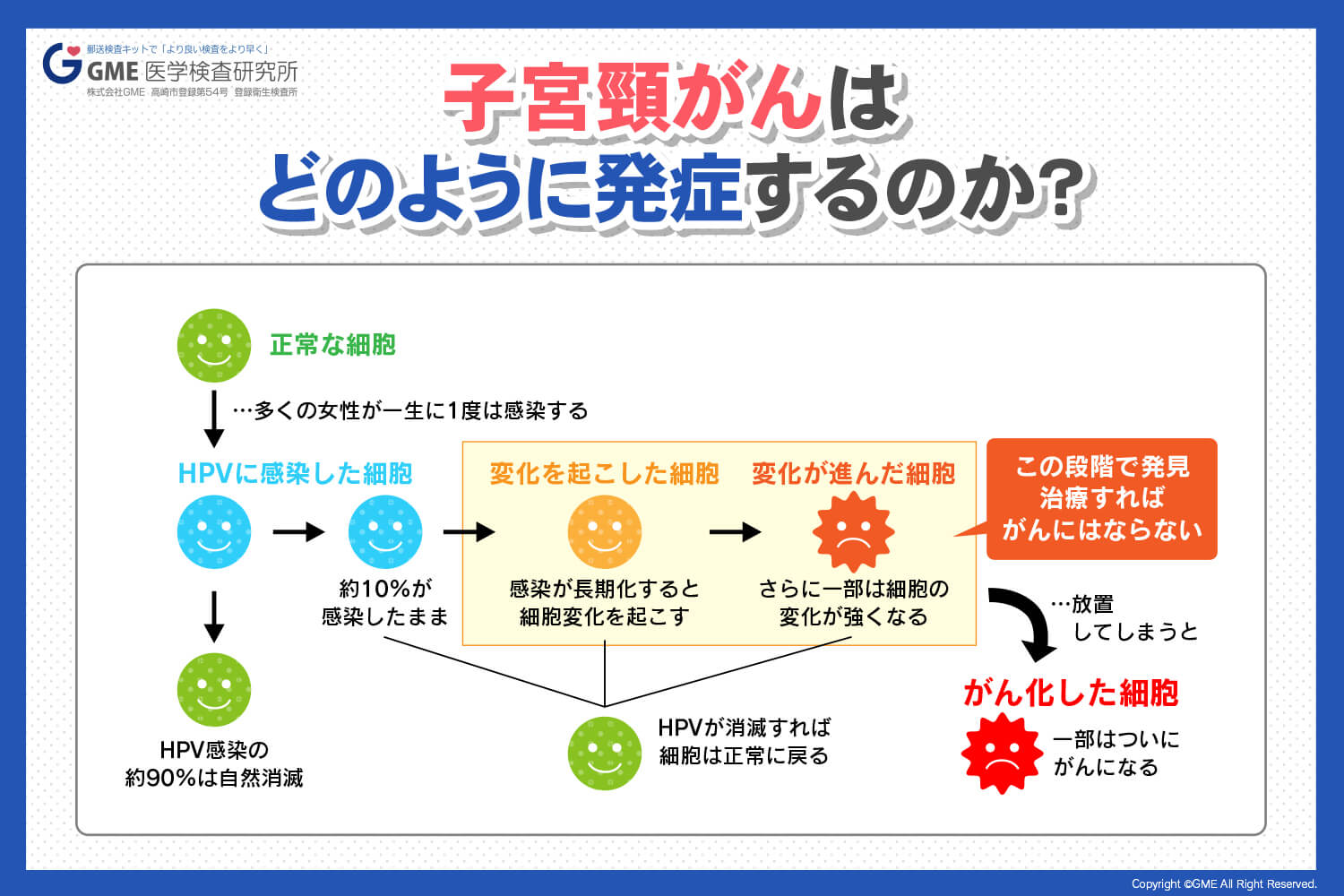 郵送検査キットで「より良い検査をより早く」
GME 医学検査研究所
株式会社GME 高崎市登録第54号 登録衛生検査所

子宮頸がんは
どのように発症するのか?

正常な細胞

…多くの女性が一生に1度は感染する

HPVに感染した細胞

約10%が
感染したまま

HPV感染の
約90%は自然消滅

変化を起こした細胞

感染が長期化すると
細胞変化を起こす

変化が進んだ細胞

さらに一部は細胞の
変化が強くなる

この段階で発見
治療すれば
がんにはならない

…放置
してしまうと

がん化した細胞

一部はついに
がんになる

HPVが消滅すれば
細胞は正常に戻る

Copyright ©GME All Right Reserved.